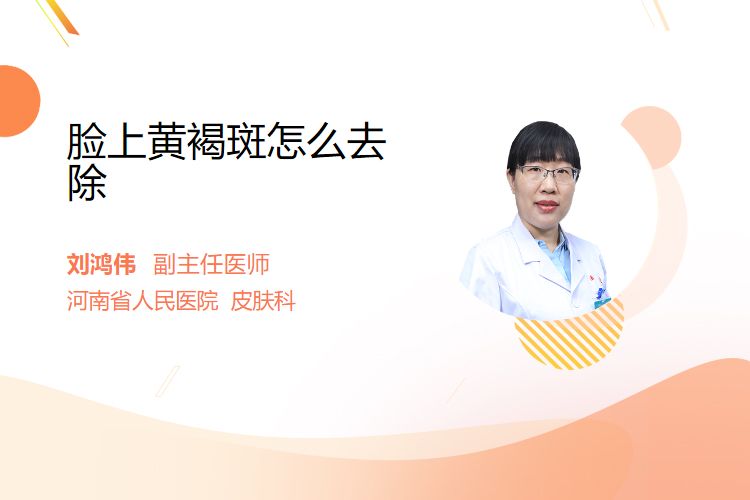 脸上黄褐斑怎么去除

刘鸿伟 副主任医师
河南省人民医院 皮肤科